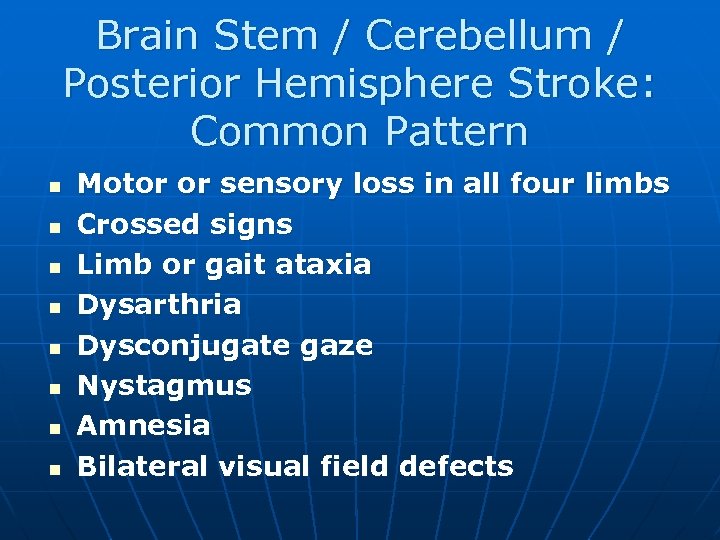 Brain Stem / Cerebellum / Posterior Hemisphere Stroke: Common Pattern

- Motor or sensory loss in all four limbs
- Crossed signs
- Limb or gait ataxia
- Dysarthria
- Dysconjugate gaze
- Nystagmus
- Amnesia
- Bilateral visual field defects